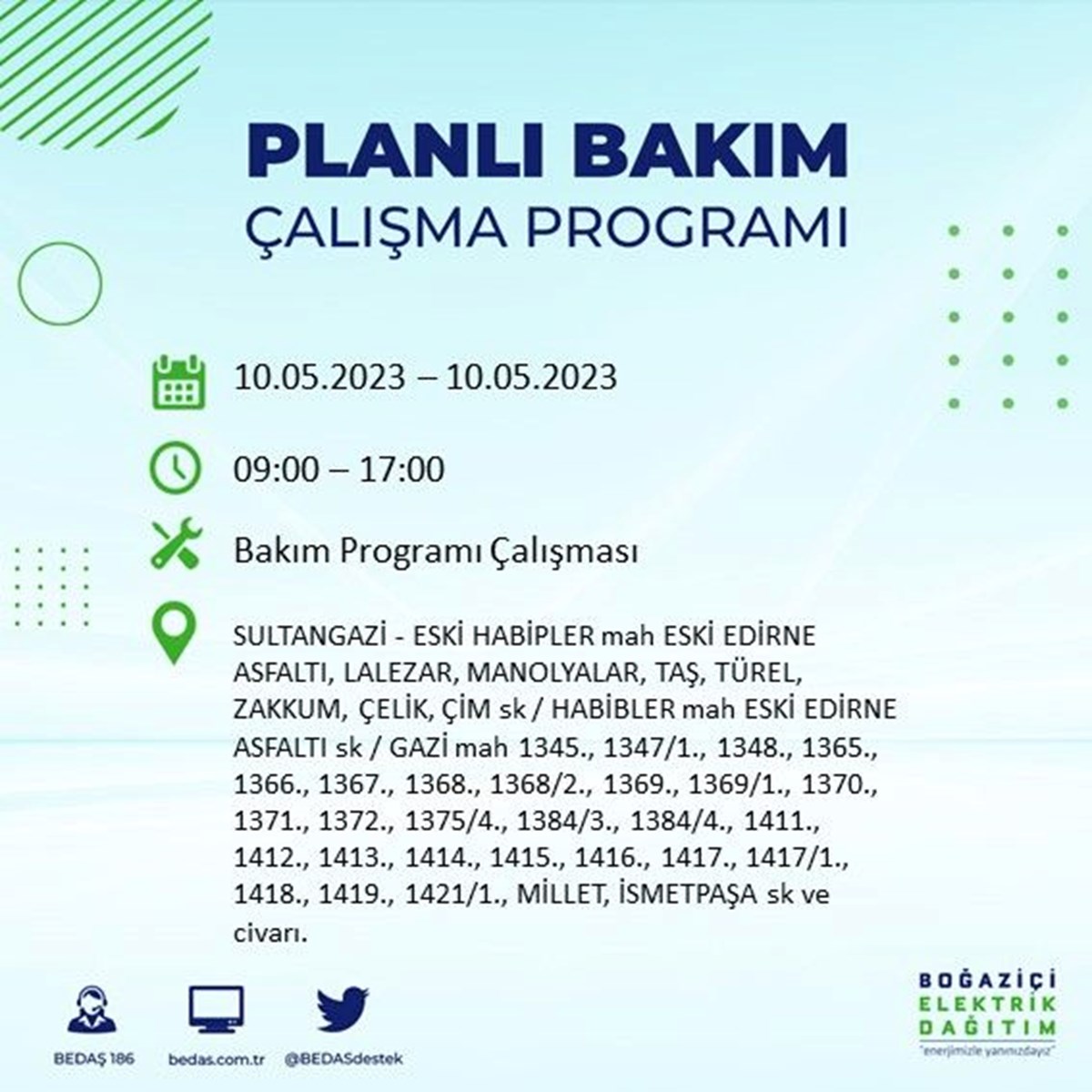 PLANLI BAKIM
ÇALIŞMA PROGRAMI

10.05.2023 – 10.05.2023

09:00 – 17:00

Bakım Programı Çalışması

SULTANGAZİ - ESKİ HABİPLER mah ESKİ EDİRNE ASFALTI, LALEZAR, MANOLYALAR, TAŞ, TÜREL, ZAKKUM, ÇELİK, ÇİM sk / HABİBLER mah ESKİ EDİRNE ASFALTI sk / GAZİ mah 1345., 1347/1., 1348., 1365., 1366., 1367., 1368., 1368/2., 1369., 1369/1., 1370., 1371., 1372., 1375/4., 1384/3., 1384/4., 1411., 1412., 1413., 1414., 1415., 1416., 1417., 1417/1., 1418., 1419., 1421/1., MİLLET, İSMETPAŞA sk ve civarı.

BEDAŞ 186
bedas.com.tr
@BEDASdestek

BOĞAZİÇİ
ELEKTRİK
DAĞITIM
"enerjimizle yanınızdayız"